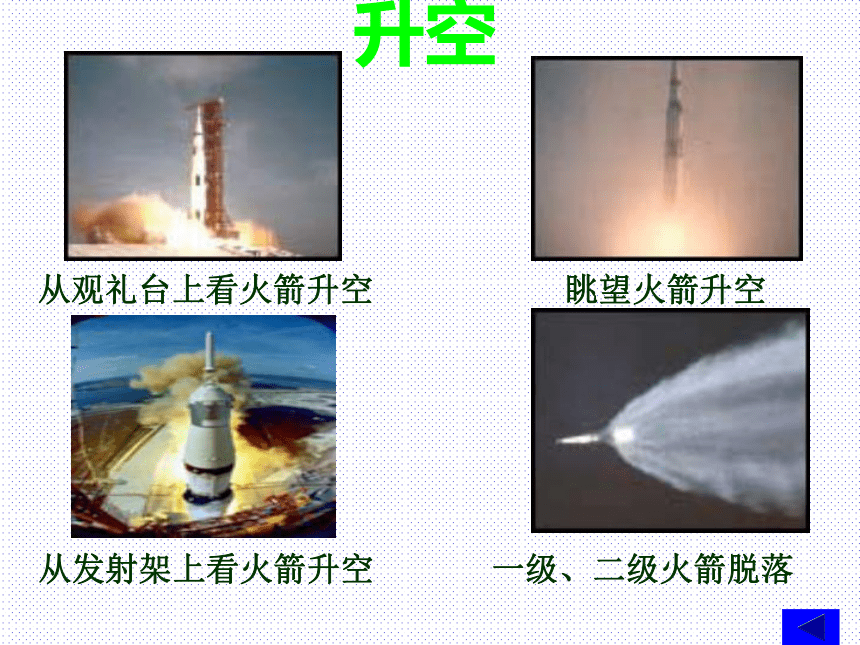 升空

从观礼台上看火箭升空

眺望火箭升空

从发射架上看火箭升空

一级、二级火箭脱落